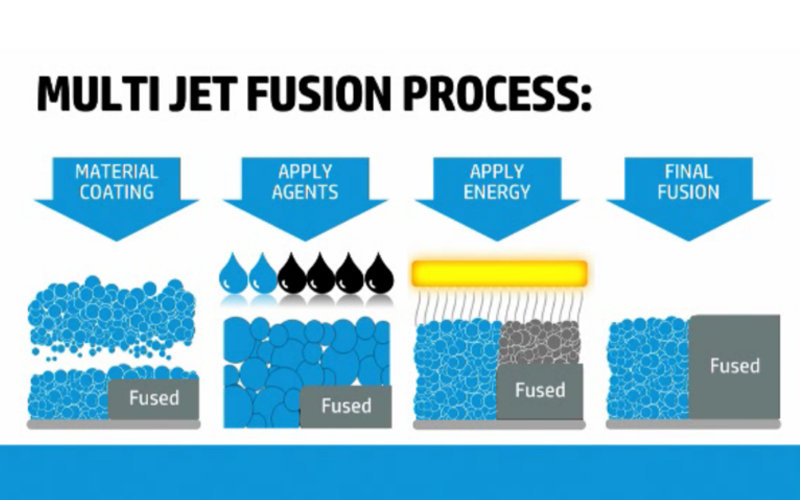 MULTI JET FUSION PROCESS:

MATERIAL COATING

APPLY AGENTS

APPLY ENERGY

FINAL FUSION

Fused

Fused

Fused

Fused